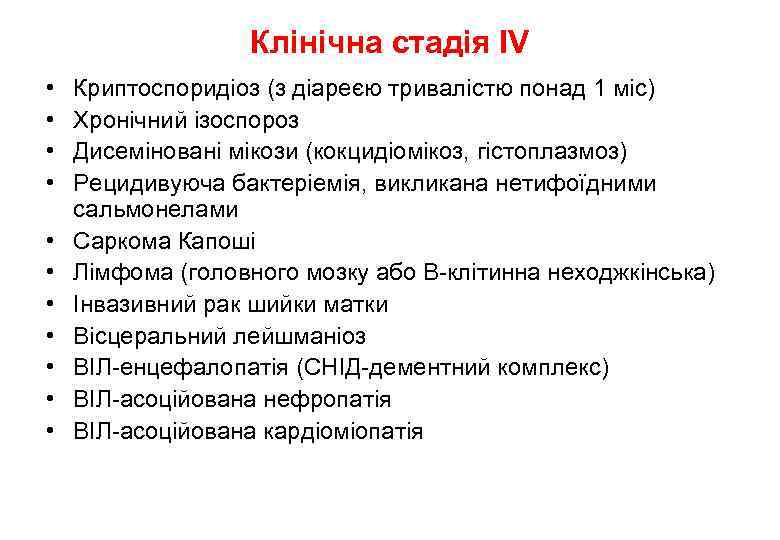 Клінічна стадія IV

• Криптоспоридіоз (з діареєю тривалістю понад 1 міс)
• Хронічний ізоспороз
• Дисеміновані мікози (кокцидіомікоз, гістоплазмоз)
• Рецидивуюча бактеріемія, викликана нетифоїдними сальмонелами
• Саркома Капоші
• Лімфома (головного мозку або В-клітинна неходжкінська)
• Інвазивний рак шийки матки
• Вісцеральний лейшманіоз
• ВІЛ-енцефалопатія (СНІД-дементний комплекс)
• ВІЛ-асоційована нефропатія
• ВІЛ-асоційована кардіоміопатія